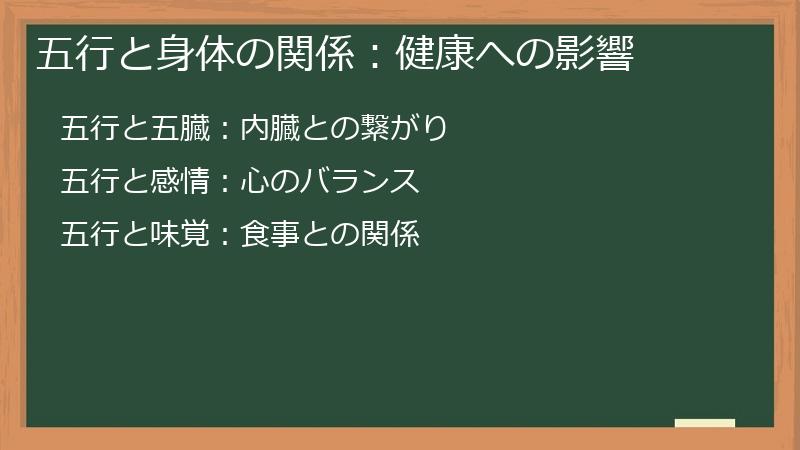 五行と身体の関係：健康への影響

五行と五臓：内臓との繋がり

五行と感情：心のバランス

五行と味覚：食事との関係